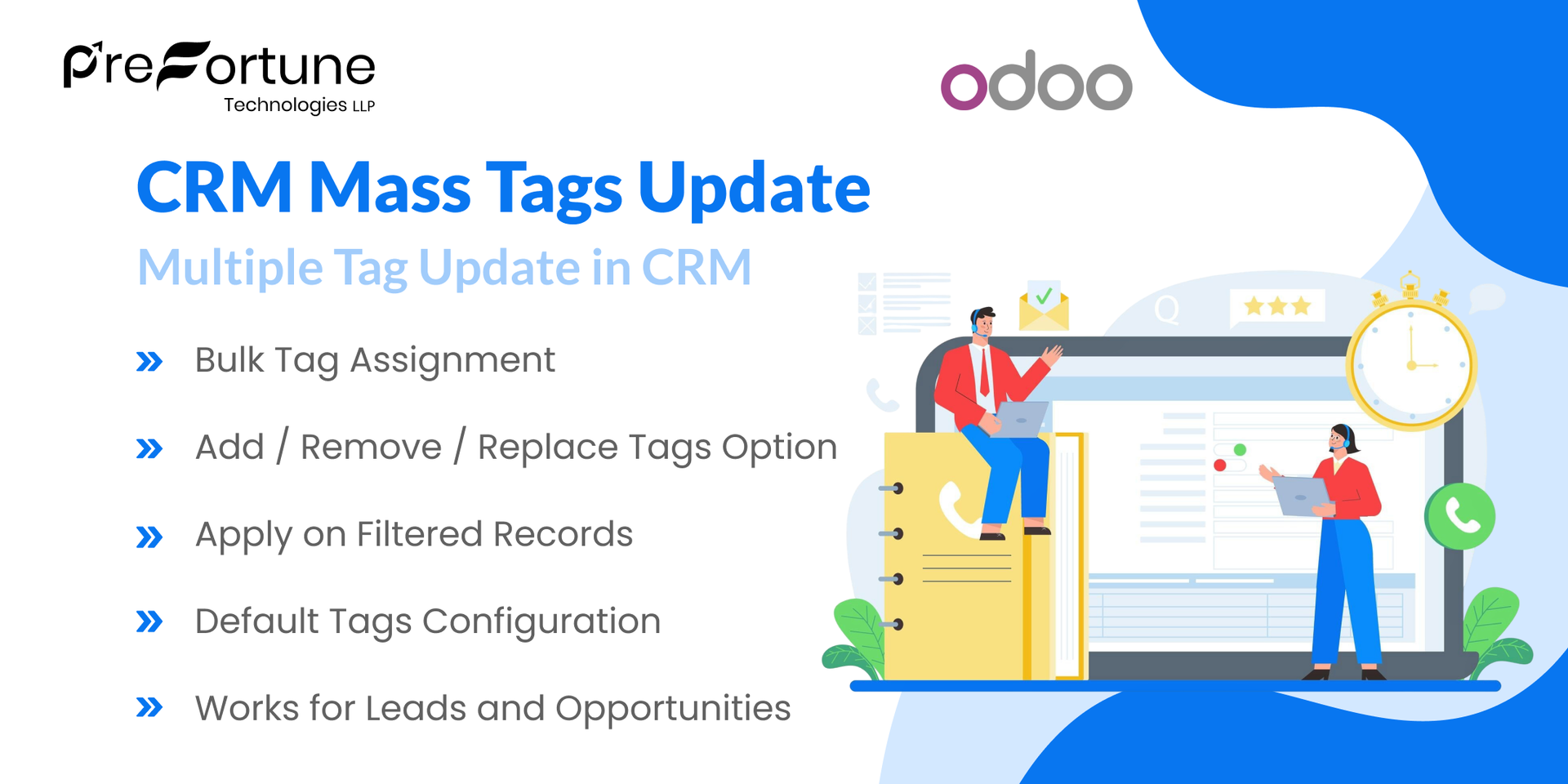 PreFortune
Technologies LLP

odoo

CRM Mass Tags Update

Multiple Tag Update in CRM

» Bulk Tag Assignment

» Add / Remove / Replace Tags Option

» Apply on Filtered Records

» Default Tags Configuration

» Works for Leads and Opportunities